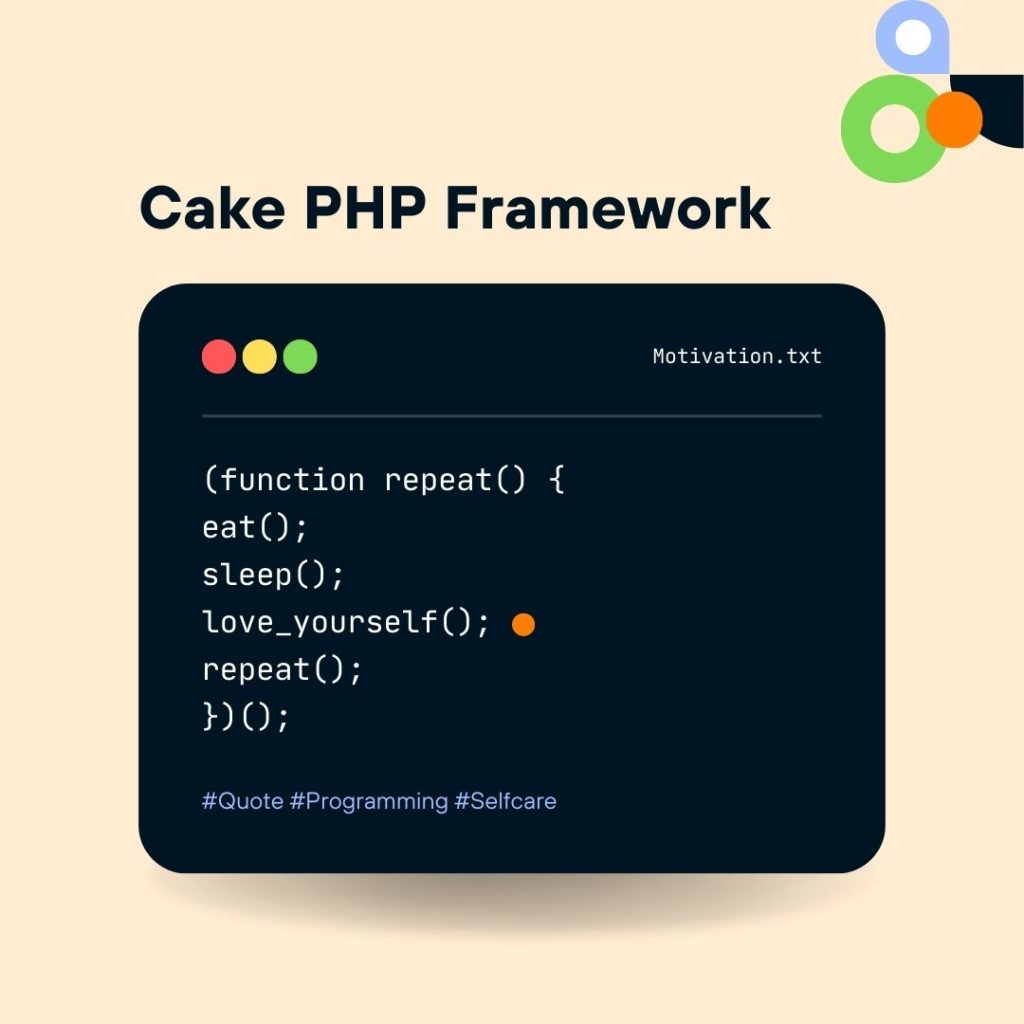 Cake PHP Framework

Motivation.txt

(function repeat() {
eat();
sleep();
love_yourself();
repeat();
})();

#Quote #Programming #Selfcare